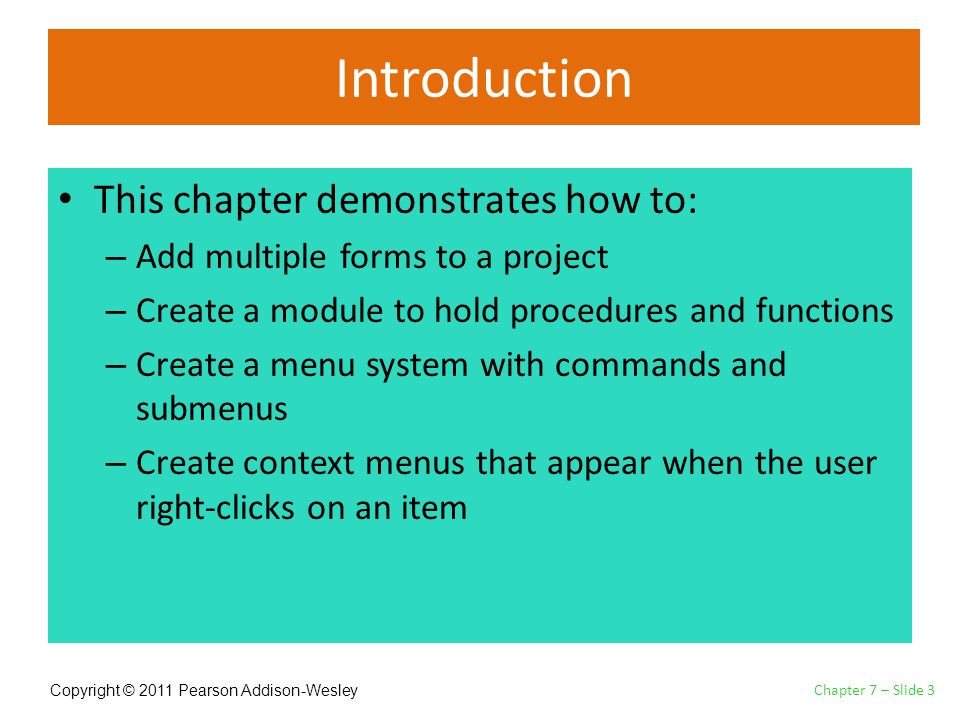 Introduction

• This chapter demonstrates how to:
– Add multiple forms to a project
– Create a module to hold procedures and functions
– Create a menu system with commands and submenus
– Create context menus that appear when the user right-clicks on an item

Copyright © 2011 Pearson Addison-Wesley

Chapter 7 – Slide 3